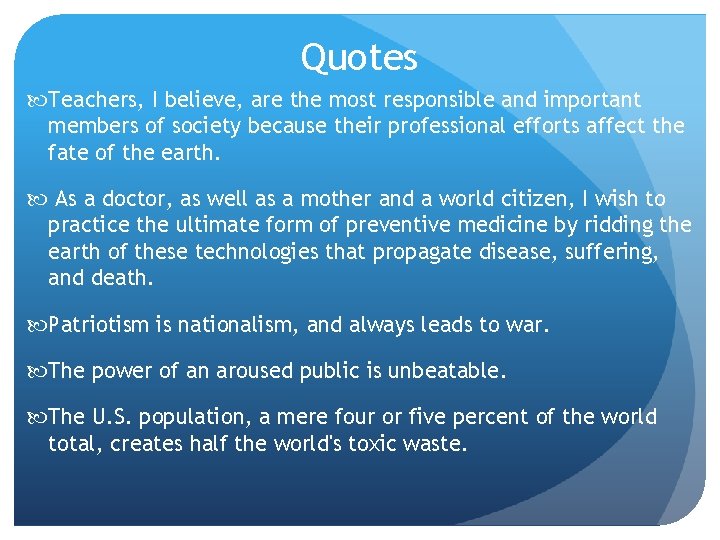 Quotes

Teachers, I believe, are the most responsible and important members of society because their professional efforts affect the fate of the earth.

As a doctor, as well as a mother and a world citizen, I wish to practice the ultimate form of preventive medicine by ridding the earth of these technologies that propagate disease, suffering, and death.

Patriotism is nationalism, and always leads to war.

The power of an aroused public is unbeatable.

The U.S. population, a mere four or five percent of the world total, creates half the world's toxic waste.